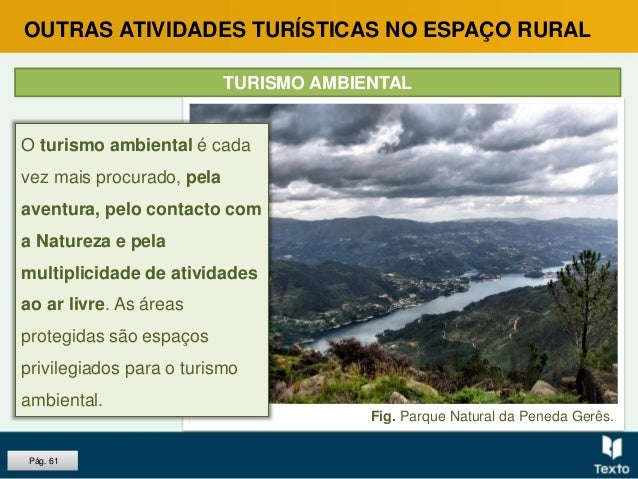 OUTRAS ATIVIDADES TURÍSTICAS NO ESPAÇO RURAL

TURISMO AMBIENTAL

O turismo ambiental é cada vez mais procurado, pela aventura, pelo contacto com a Natureza e pela multiplicidade de atividades ao ar livre. As áreas protegidas são espaços privilegiados para o turismo ambiental.

Fig. Parque Natural da Peneda Gerês.

Pág. 61

Texto